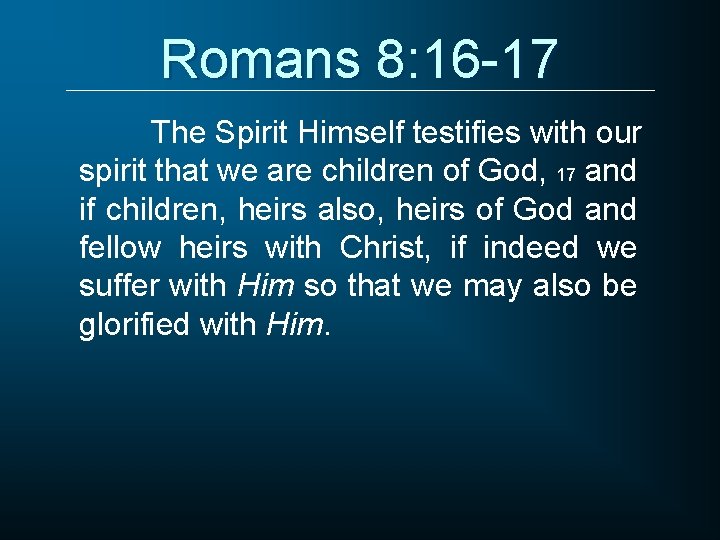 Romans 8:16-17

The Spirit Himself testifies with our spirit that we are children of God, 17 and if children, heirs also, heirs of God and fellow heirs with Christ, if indeed we suffer with Him so that we may also be glorified with Him.